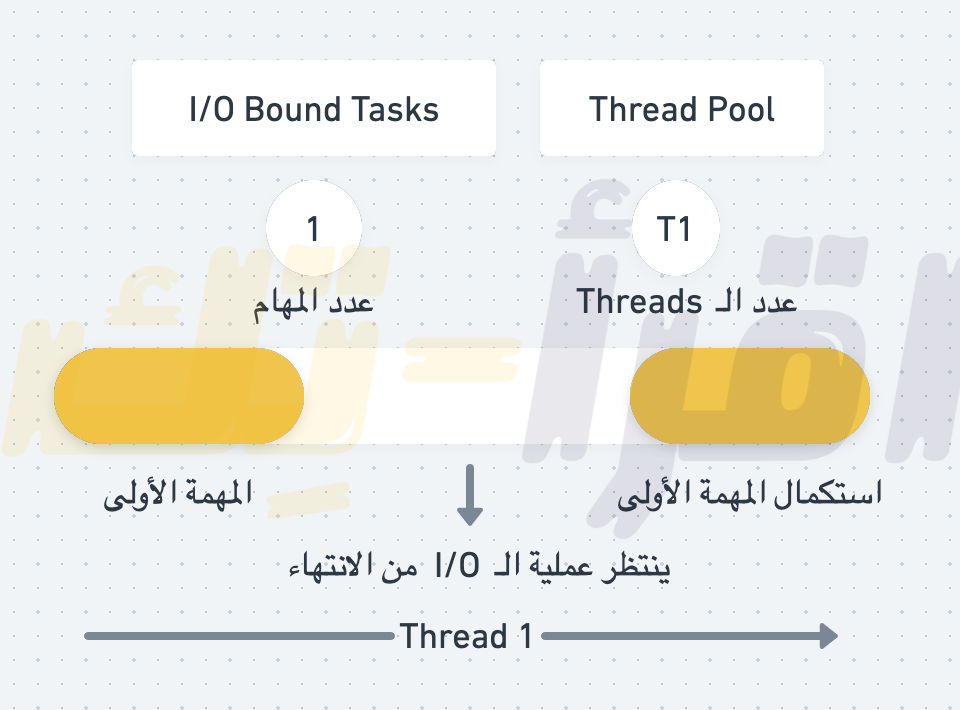 I/O Bound Tasks

Thread Pool

1

T1

عدد المهام

عدد الـ Threads

المهمة الأولى

استكمال المهمة الأولى

ينتظر عملية الـ I/O من الانتهاء

Thread 1